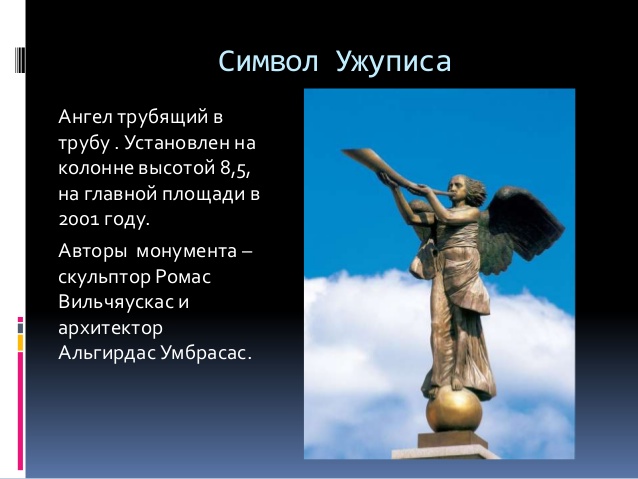 Символ Ужуписа

Ангел трубящий в трубу . Установлен на колонне высотой 8,5, на главной площади в 2001 году.

Авторы  монумента – скульптор Ромас Вильчяускас и архитектор Альгирдас Умбрасас.